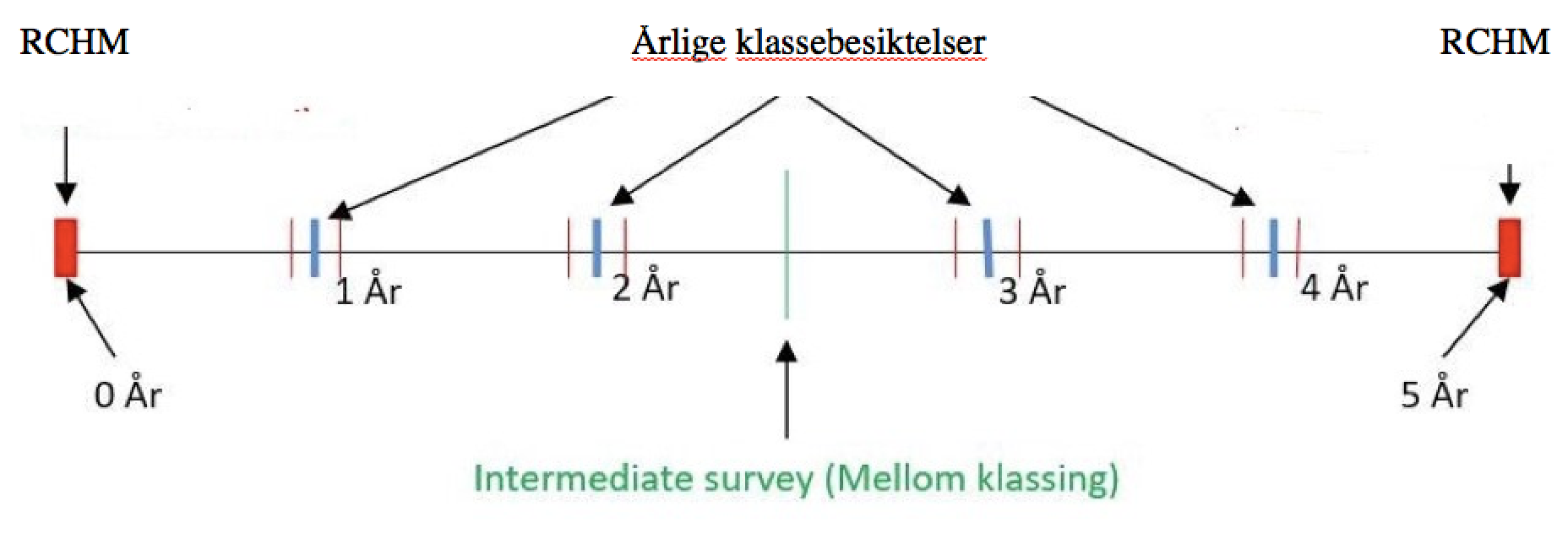 RCHM

Årlige klassebesiktelser

RCHM

1 År

2 År

3 År

4 År

0 År

5 År

Intermediate survey (Mellom klassing)